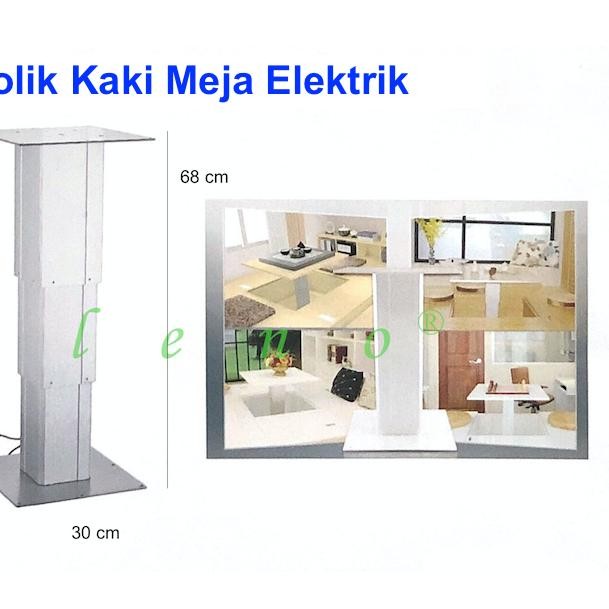 olik Kaki Meja Elektrik

68 cm

l e n o ®

30 cm